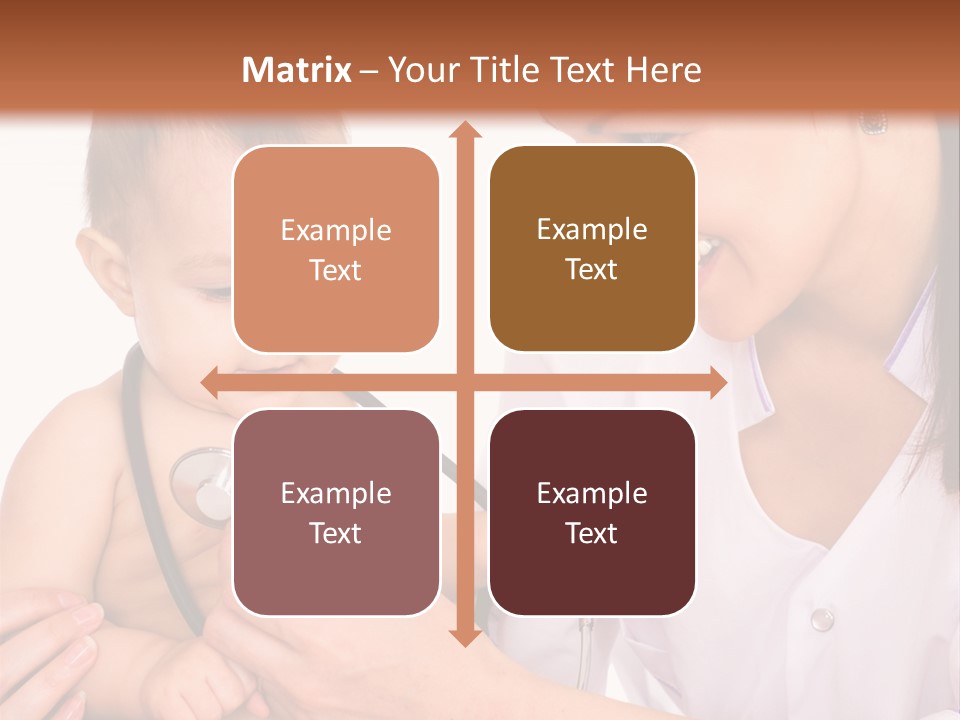 Matrix – Your Title Text Here

Example Text

Example Text

Example Text

Example Text